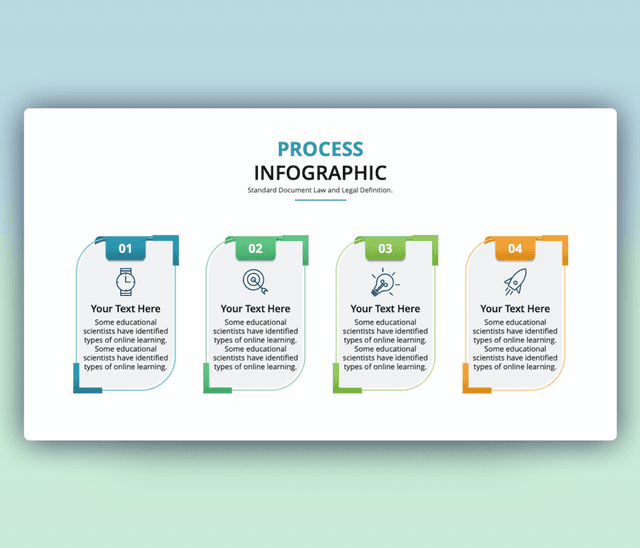 PROCESS
INFOGRAPHIC
Standard Document Law and Legal Definition.

01
Your Text Here
Some educational scientists have identified types of online learning. Some educational scientists have identified types of online learning.

02
Your Text Here
Some educational scientists have identified types of online learning. Some educational scientists have identified types of online learning.

03
Your Text Here
Some educational scientists have identified types of online learning. Some educational scientists have identified types of online learning.

04
Your Text Here
Some educational scientists have identified types of online learning. Some educational scientists have identified types of online learning.